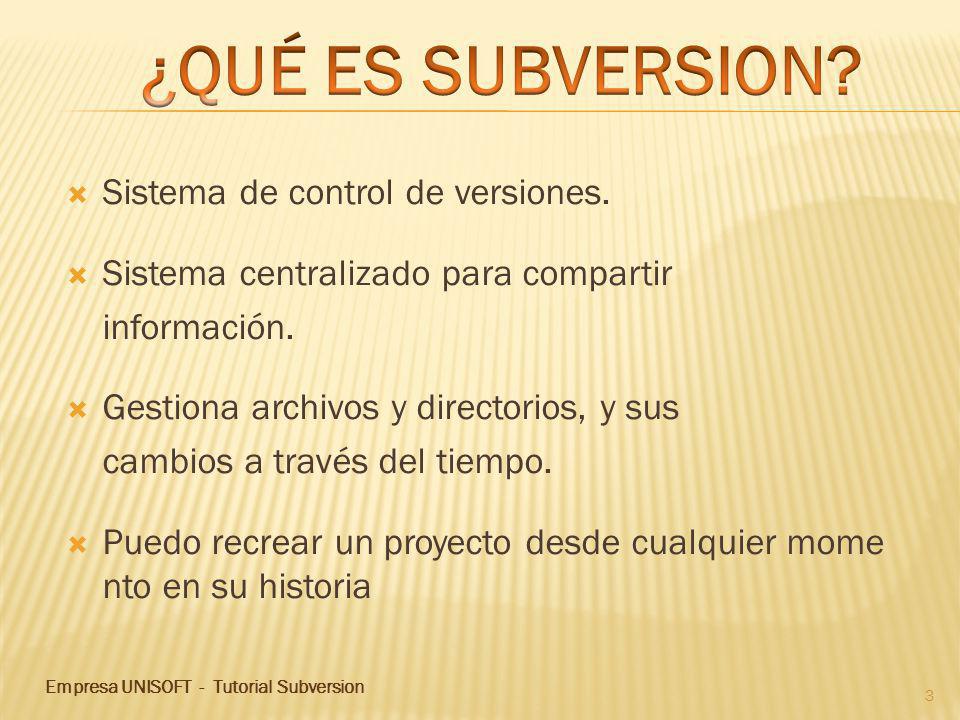 ¿QUÉ ES SUBVERSION?

Sistema de control de versiones.

Sistema centralizado para compartir información.

Gestiona archivos y directorios, y sus cambios a través del tiempo.

Puedo recrear un proyecto desde cualquier mome nto en su historia

Empresa UNISOFT - Tutorial Subversion

3